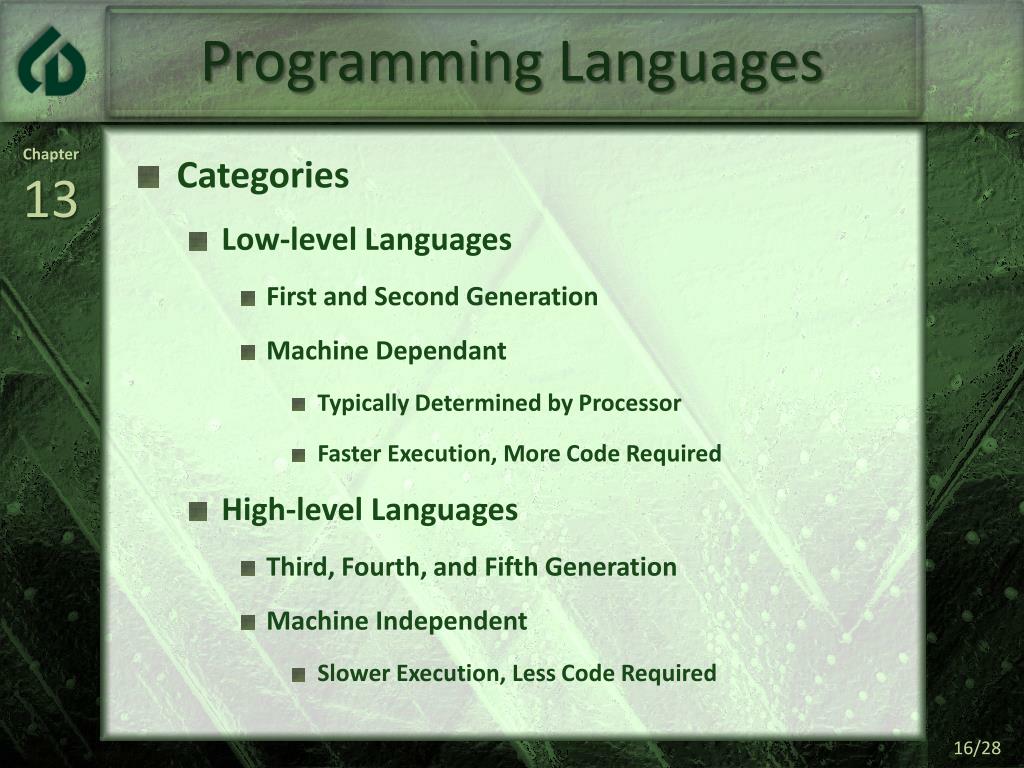 Programming Languages

Chapter
13

Categories
Low-level Languages
First and Second Generation
Machine Dependant
Typically Determined by Processor
Faster Execution, More Code Required
High-level Languages
Third, Fourth, and Fifth Generation
Machine Independent
Slower Execution, Less Code Required

16/28